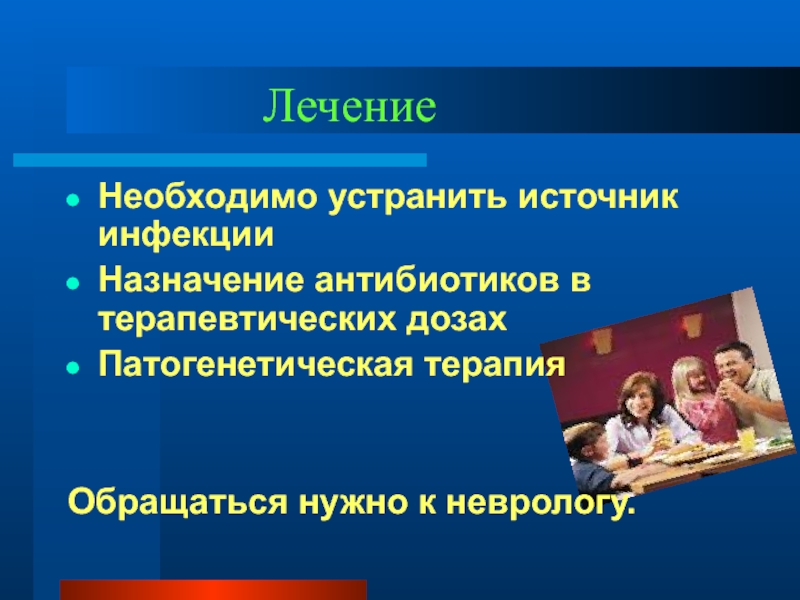 Лечение

- Необходимо устранить источник инфекции
- Назначение антибиотиков в терапевтических дозах
- Патогенетическая терапия

Обращаться нужно к неврологу.